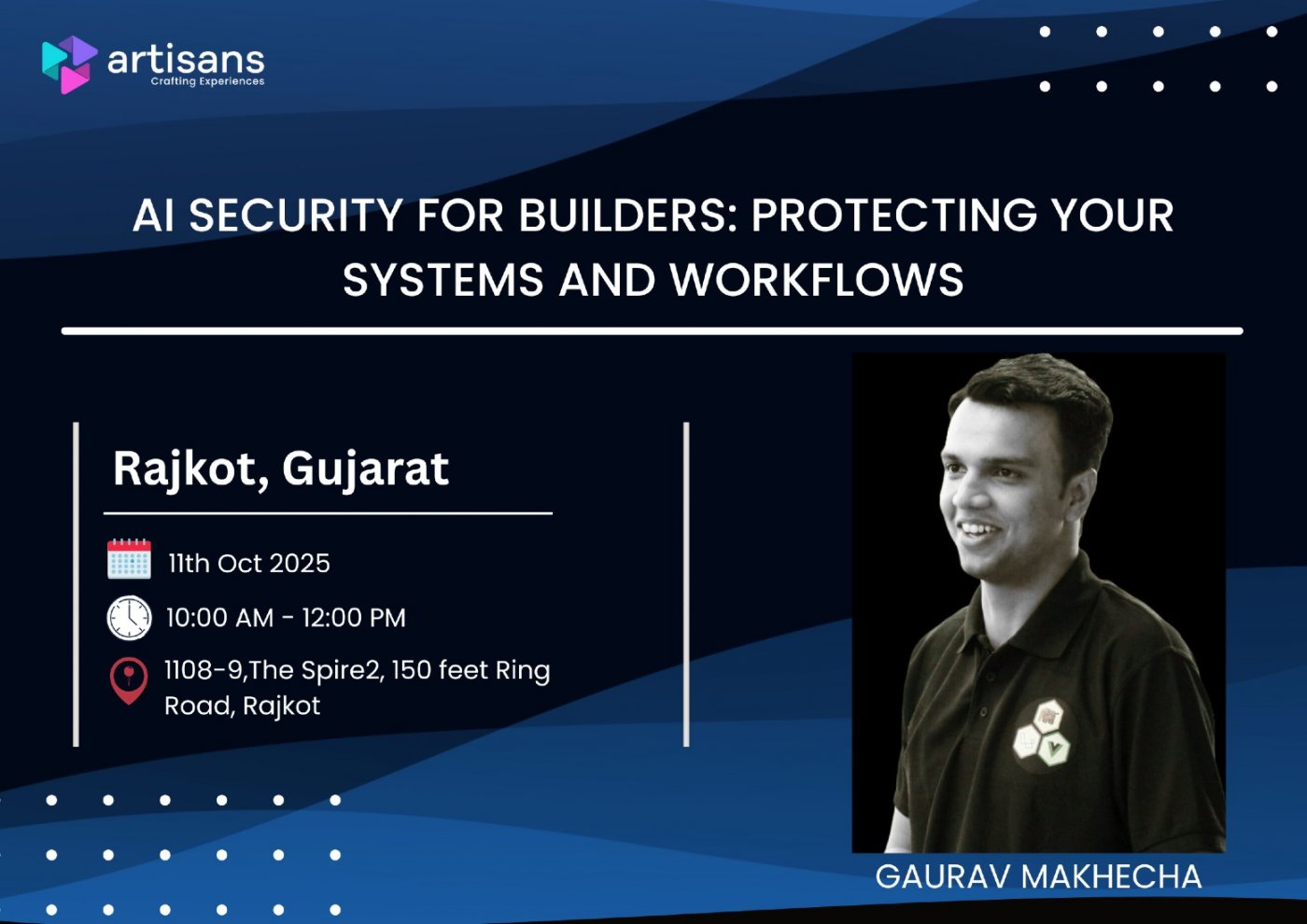 artisans
Crafting Experiences

AI SECURITY FOR BUILDERS: PROTECTING YOUR SYSTEMS AND WORKFLOWS

Rajkot, Gujarat

11th Oct 2025

10:00 AM - 12:00 PM

1108-9,The Spire2, 150 feet Ring Road, Rajkot

GAURAV MAKHECHA